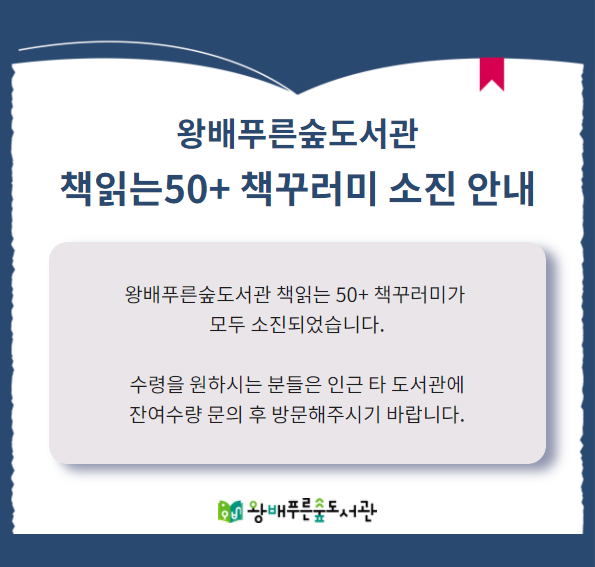 왕배푸른숲도서관
책읽는50+ 책꾸러미 소진 안내

왕배푸른숲도서관 책읽는 50+ 책꾸러미가 모두 소진되었습니다.

수령을 원하시는 분들은 인근 타 도서관에 잔여수량 문의 후 방문해주시기 바랍니다.

왕배푸른숲도서관